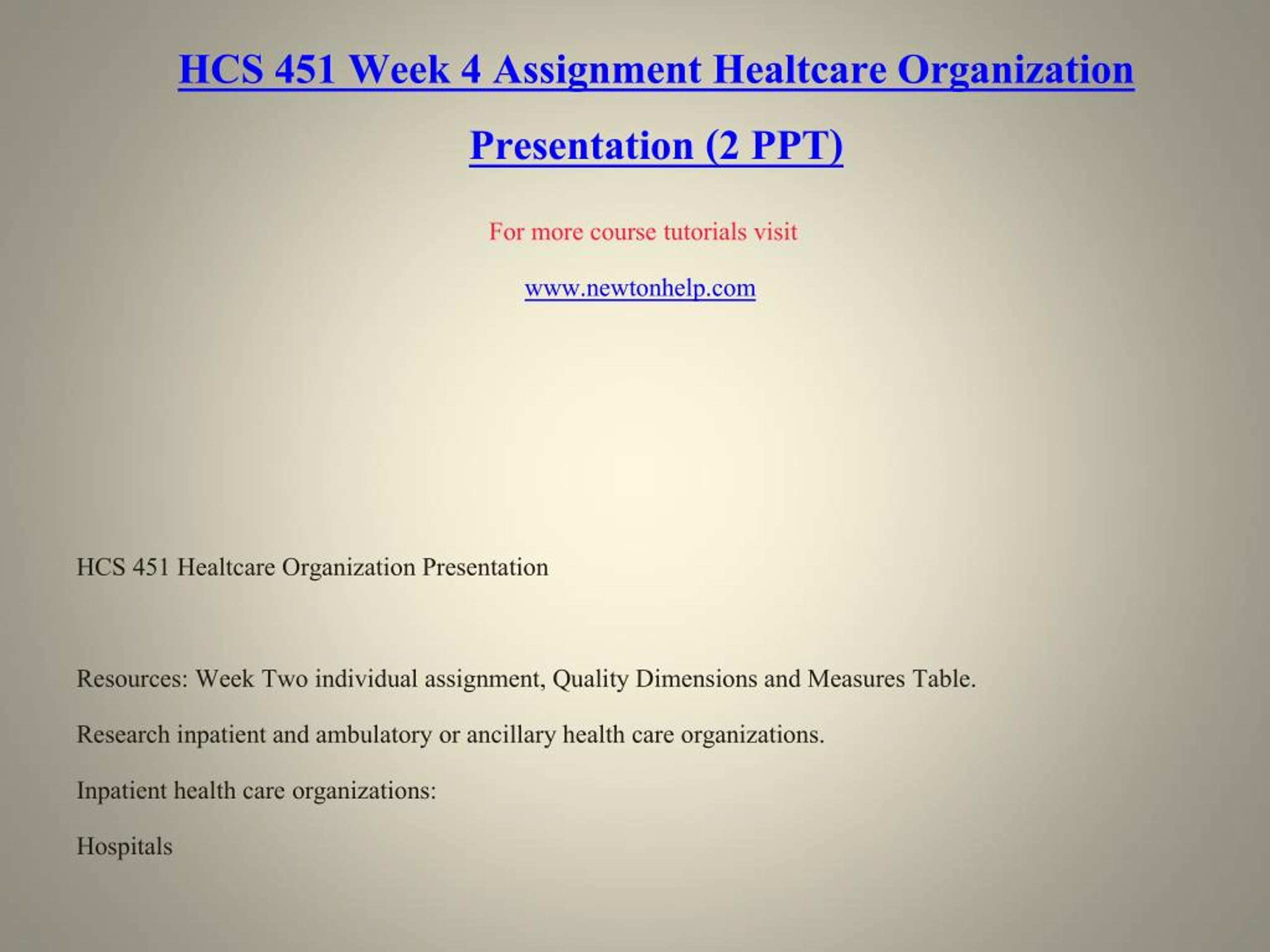 HCS 451 Week 4 Assignment Healtcare Organization Presentation (2 PPT)

For more course tutorials visit

www.newtonhelp.com

HCS 451 Healtcare Organization Presentation

Resources: Week Two individual assignment, Quality Dimensions and Measures Table.

Research inpatient and ambulatory or ancillary health care organizations.

Inpatient health care organizations:

Hospitals